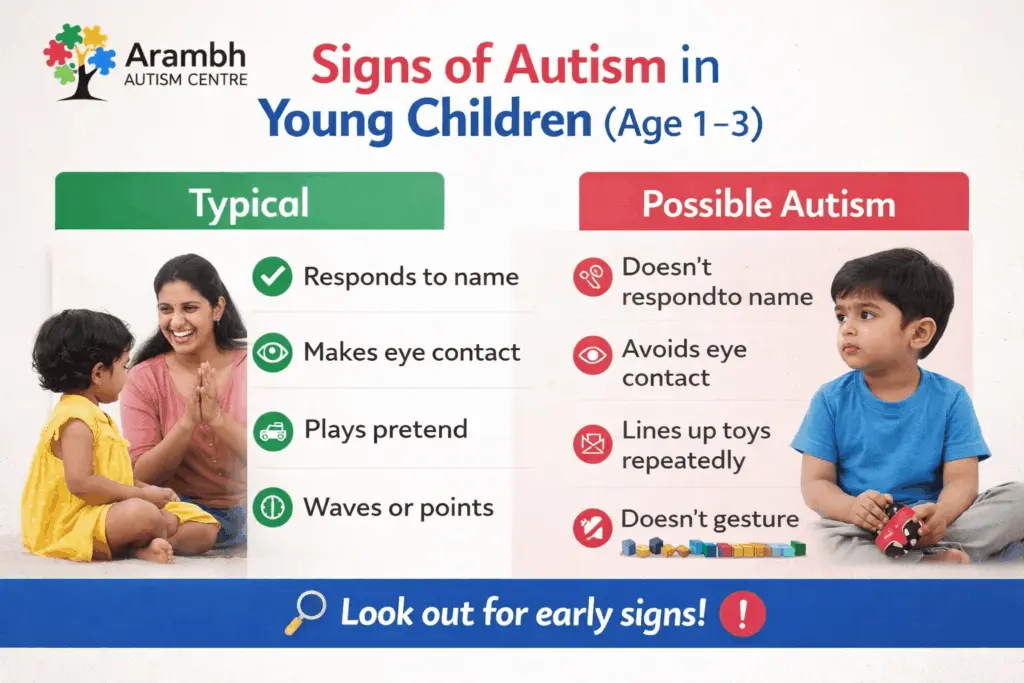 Arambh
AUTISM CENTRE

Signs of Autism in Young Children (Age 1–3)

Typical

Responds to name

Makes eye contact

Plays pretend

Waves or points

Possible Autism

Doesn't respondto name

Avoids eye contact

Lines up toys repeatedly

Doesn't gesture

Look out for early signs! !